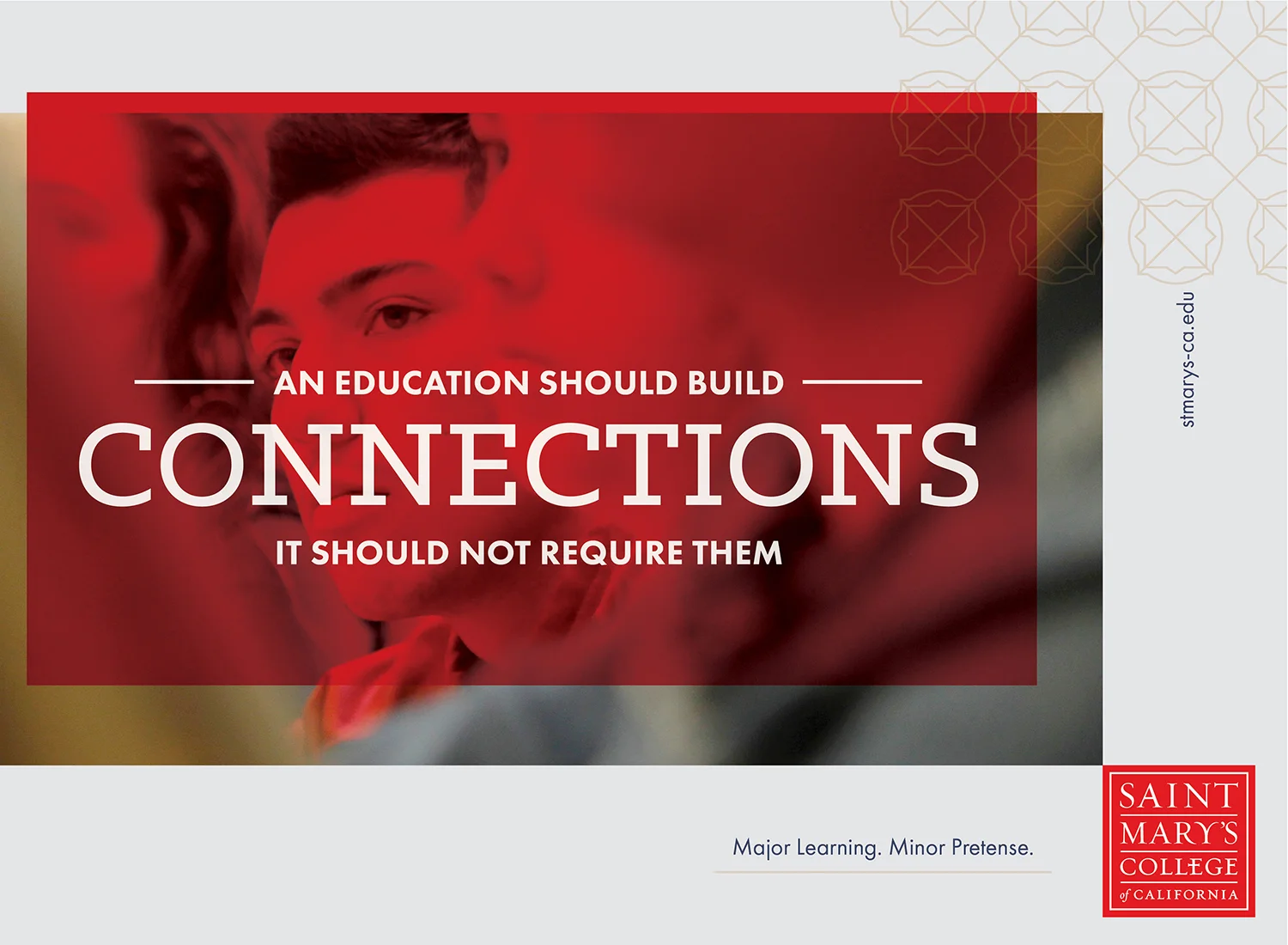 AN EDUCATION SHOULD BUILD
CONNECTIONS
IT SHOULD NOT REQUIRE THEM

stmarys-ca.edu

Major Learning. Minor Pretense.

SAINT MARY'S COLLEGE of CALIFORNIA